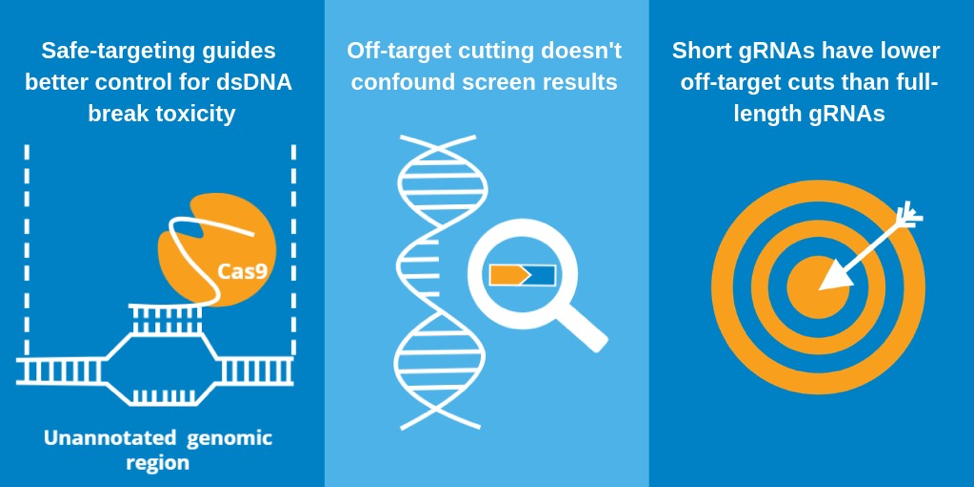 Safe-targeting guides better control for dsDNA break toxicity

Cas9

Unannotated genomic region

Off-target cutting doesn't confound screen results

Short gRNAs have lower off-target cuts than full-length gRNAs